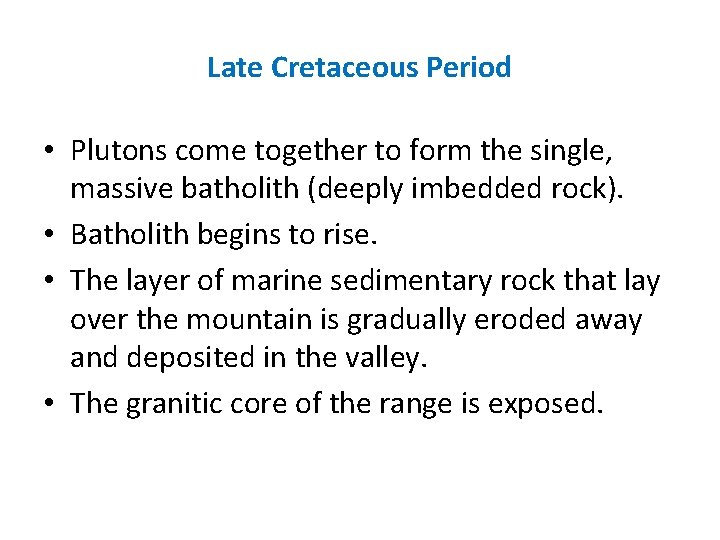 Late Cretaceous Period

• Plutons come together to form the single, massive batholith (deeply imbedded rock).
• Batholith begins to rise.
• The layer of marine sedimentary rock that lay over the mountain is gradually eroded away and deposited in the valley.
• The granitic core of the range is exposed.